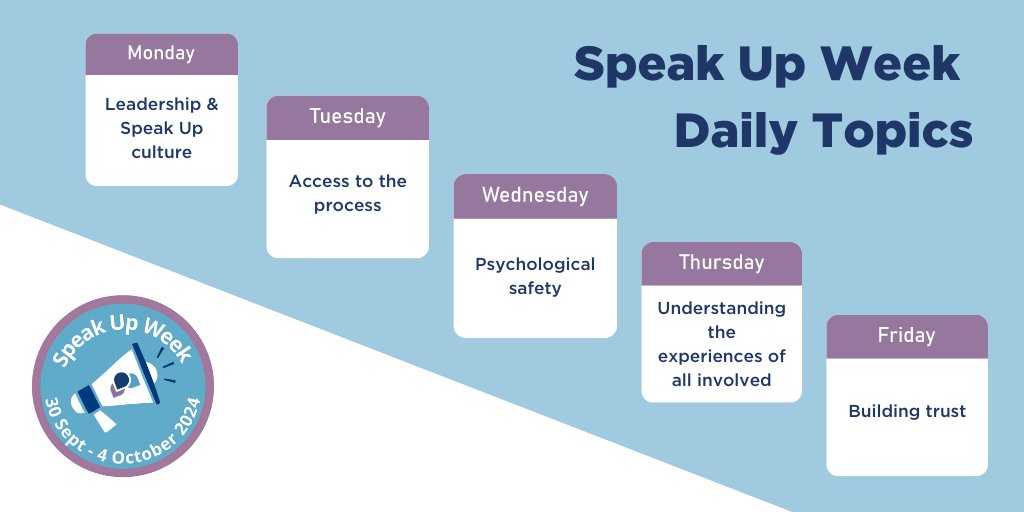 Speak Up Week
Daily Topics

Monday
Leadership & Speak Up culture

Tuesday
Access to the process

Wednesday
Psychological safety

Thursday
Understanding the experiences of all involved

Friday
Building trust

Speak Up Week
30 Sept - 4 October 2024